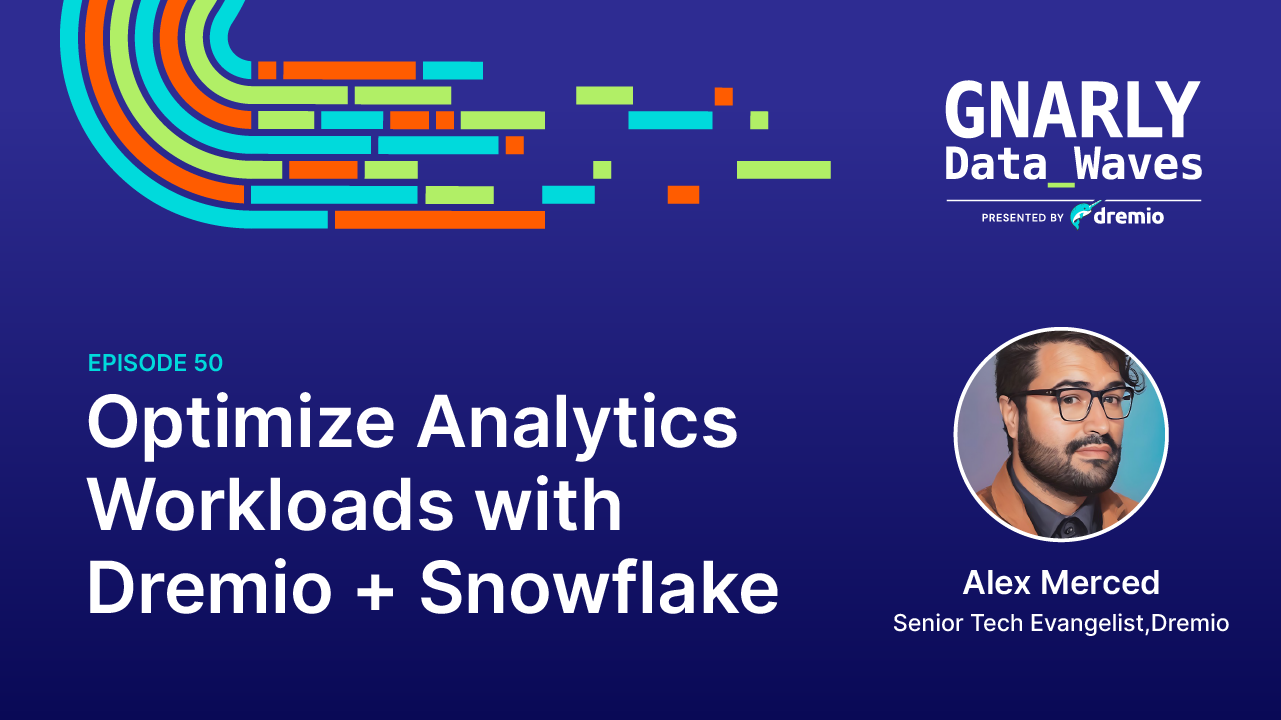 GNARLY
Data_Waves
PRESENTED BY dremio

EPISODE 50
Optimize Analytics Workloads with Dremio + Snowflake

Alex Merced
Senior Tech Evangelist,Dremio